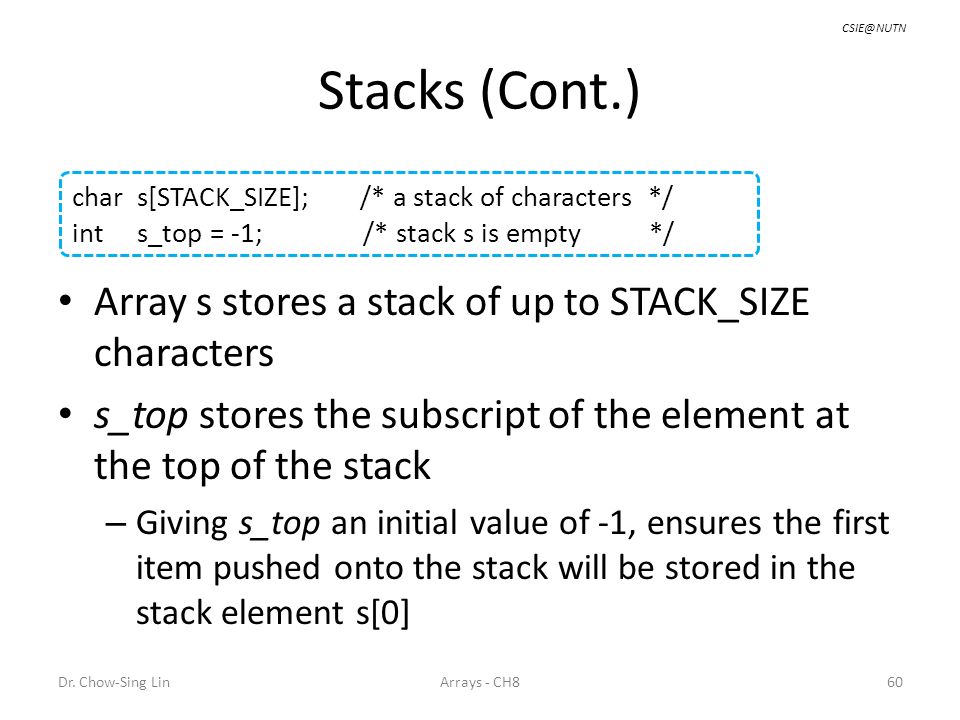 CSIE@NUTN

Stacks (Cont.)

char s[STACK_SIZE]; /* a stack of characters */
int s_top = -1; /* stack s is empty */

• Array s stores a stack of up to STACK_SIZE characters

• s_top stores the subscript of the element at the top of the stack

– Giving s_top an initial value of -1, ensures the first item pushed onto the stack will be stored in the stack element s[0]

Dr. Chow-Sing Lin

Arrays - CH8

60